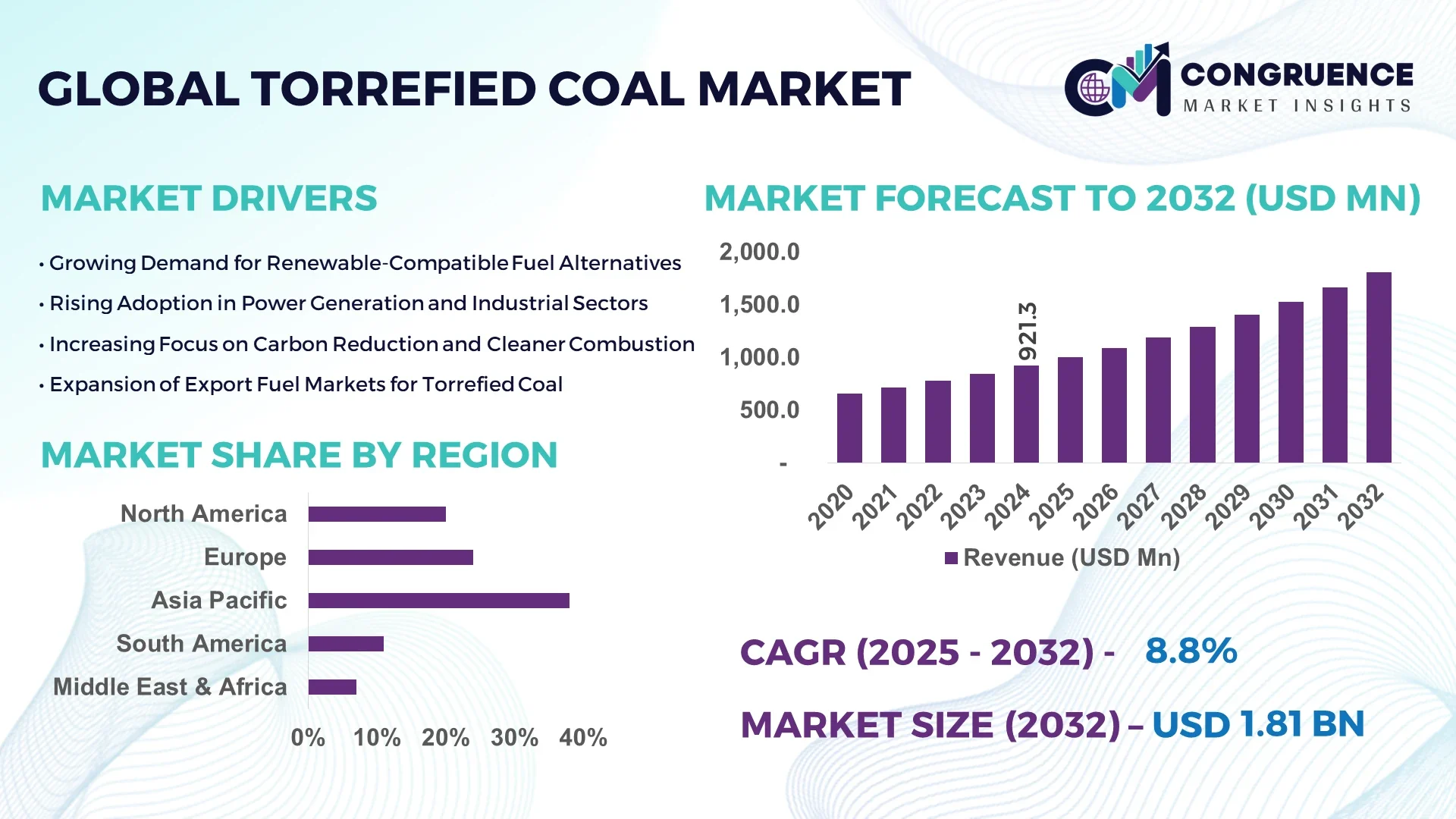 GLOBAL TORREFIED COAL MARKET

CM CONGRUENCE MARKET INSIGHTS

MARKET DRIVERS

• Growing Demand for Renewable-Compatible Fuel Alternatives
• Rising Adoption in Power Generation and Industrial Sectors
• Increasing Focus on Carbon Reduction and Cleaner Combustion
• Expansion of Export Fuel Markets for Torrefied Coal

MARKET SHARE BY REGION

North America
Europe
Asia Pacific
South America
Middle East & Africa

0% 10% 20% 30% 40%

MARKET FORECAST TO 2032 (USD MN)

2,000.0
1,500.0
1,000.0
500.0
-

921.3

2020 2021 2022 2023 2024 2025 2026 2027 2028 2029 2030 2031 2032

Revenue (USD Mn)

CAGR (2025 - 2032) - 8.8%

MARKET SIZE (2032) – USD 1.81 BN